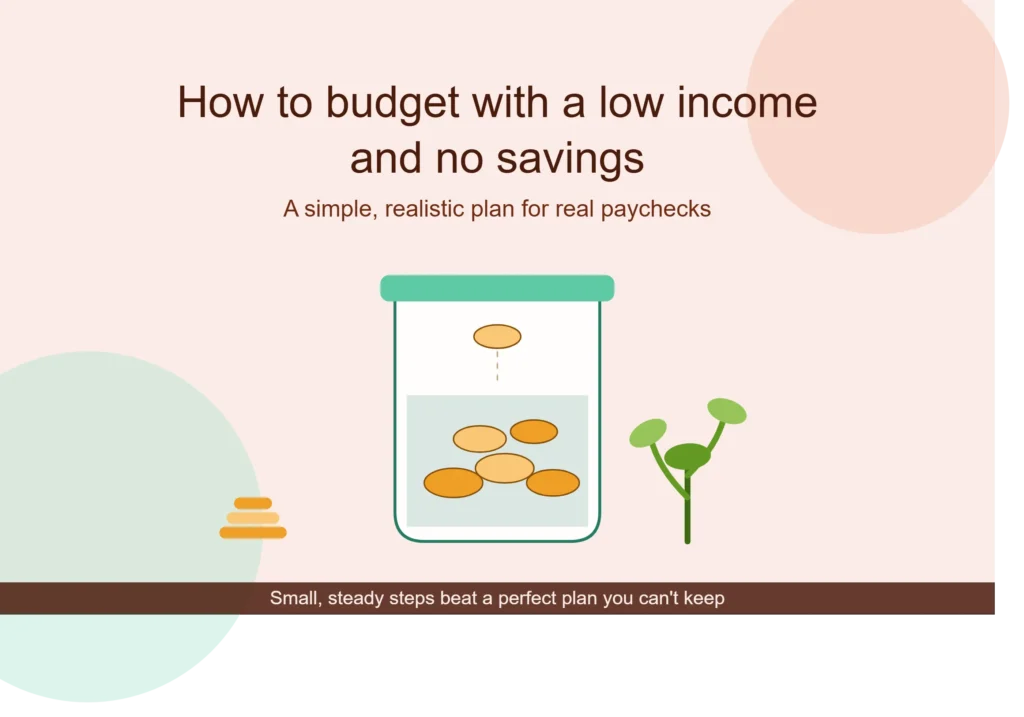 How to budget with a low income and no savings

A simple, realistic plan for real paychecks

Small, steady steps beat a perfect plan you can't keep